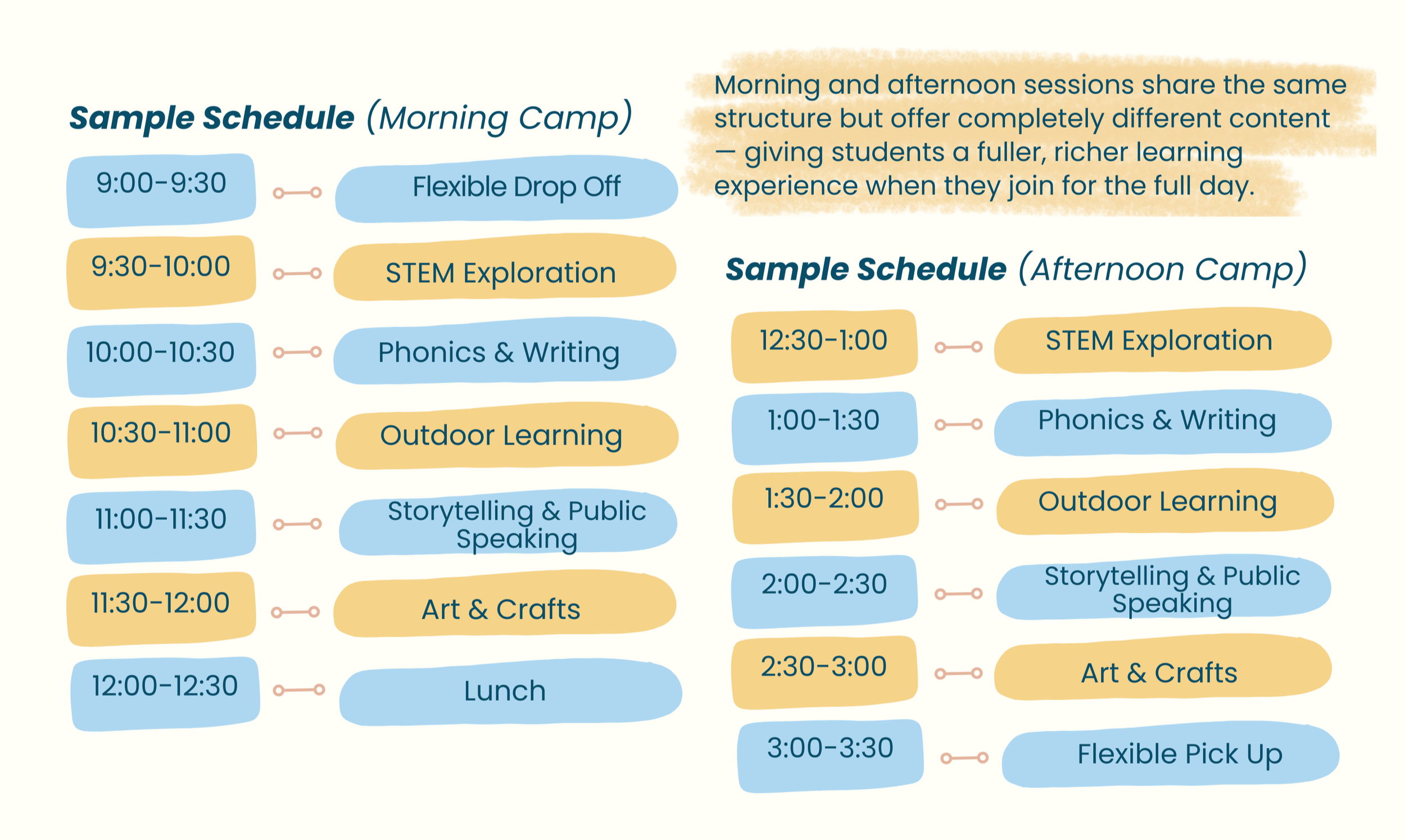 Sample Schedule (Morning Camp)

9:00-9:30 Flexible Drop Off
9:30-10:00 STEM Exploration
10:00-10:30 Phonics & Writing
10:30-11:00 Outdoor Learning
11:00-11:30 Storytelling & Public Speaking
11:30-12:00 Art & Crafts
12:00-12:30 Lunch

Morning and afternoon sessions share the same structure but offer completely different content — giving students a fuller, richer learning experience when they join for the full day.

Sample Schedule (Afternoon Camp)

12:30-1:00 STEM Exploration
1:00-1:30 Phonics & Writing
1:30-2:00 Outdoor Learning
2:00-2:30 Storytelling & Public Speaking
2:30-3:00 Art & Crafts
3:00-3:30 Flexible Pick Up